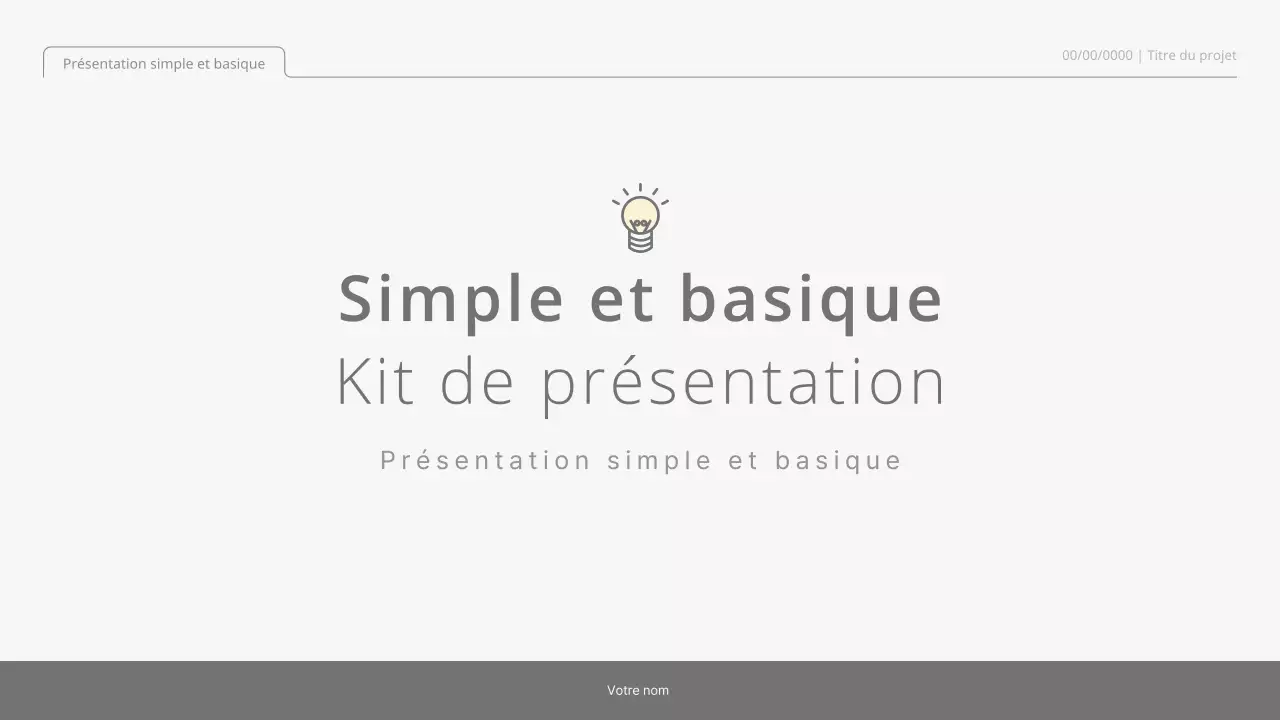 Présentation simple et basique

00/00/0000 | Titre du projet

Simple et basique

Kit de présentation

Présentation simple et basique

Votre nom